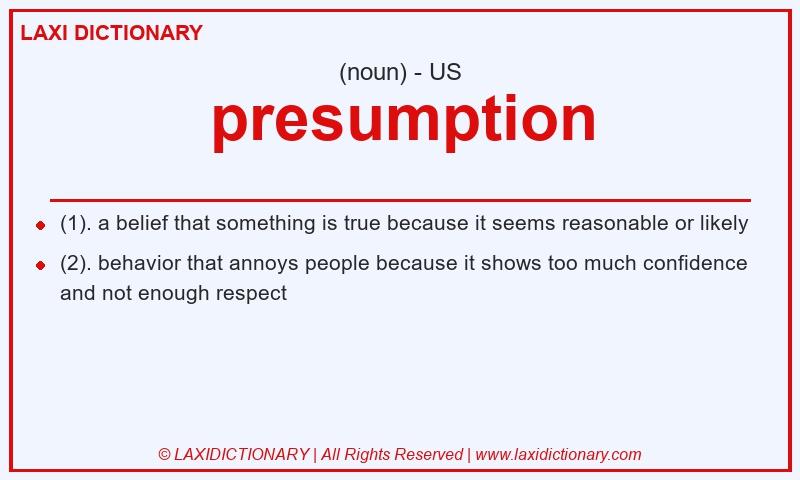 LAXI DICTIONARY

(noun) - US

presumption

- (1). a belief that something is true because it seems reasonable or likely
- (2). behavior that annoys people because it shows too much confidence and not enough respect

© LAXIDICTIONARY | All Rights Reserved | www.laxidictionary.com